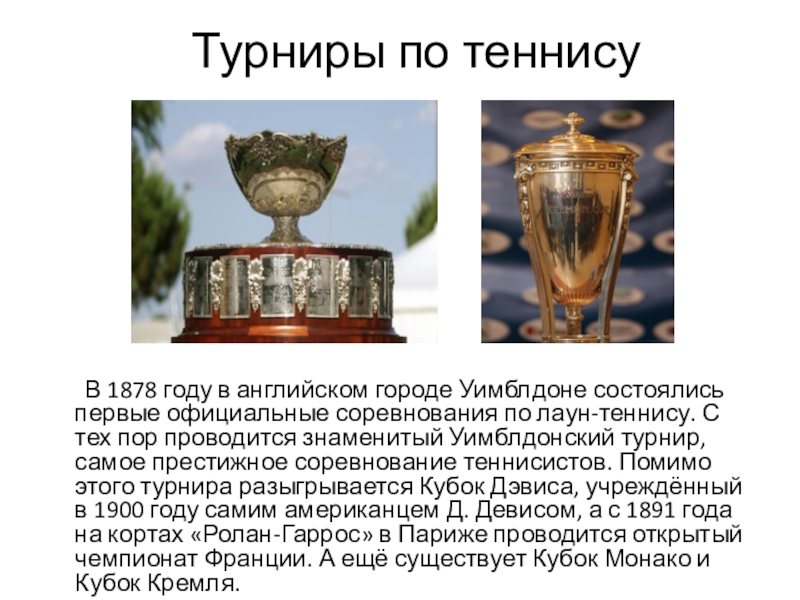 Турниры по теннису

В 1878 году в английском городе Уимблдоне состоялись первые официальные соревнования по лаун-теннису. С тех пор проводится знаменитый Уимблдонский турнир, самое престижное соревнование теннисистов. Помимо этого турнира разыгрывается Кубок Дэвиса, учреждённый в 1900 году самим американцем Д. Девисом, а с 1891 года на кортах «Ролан-Гаррос» в Париже проводится открытый чемпионат Франции. А ещё существует Кубок Монако и Кубок Кремля.